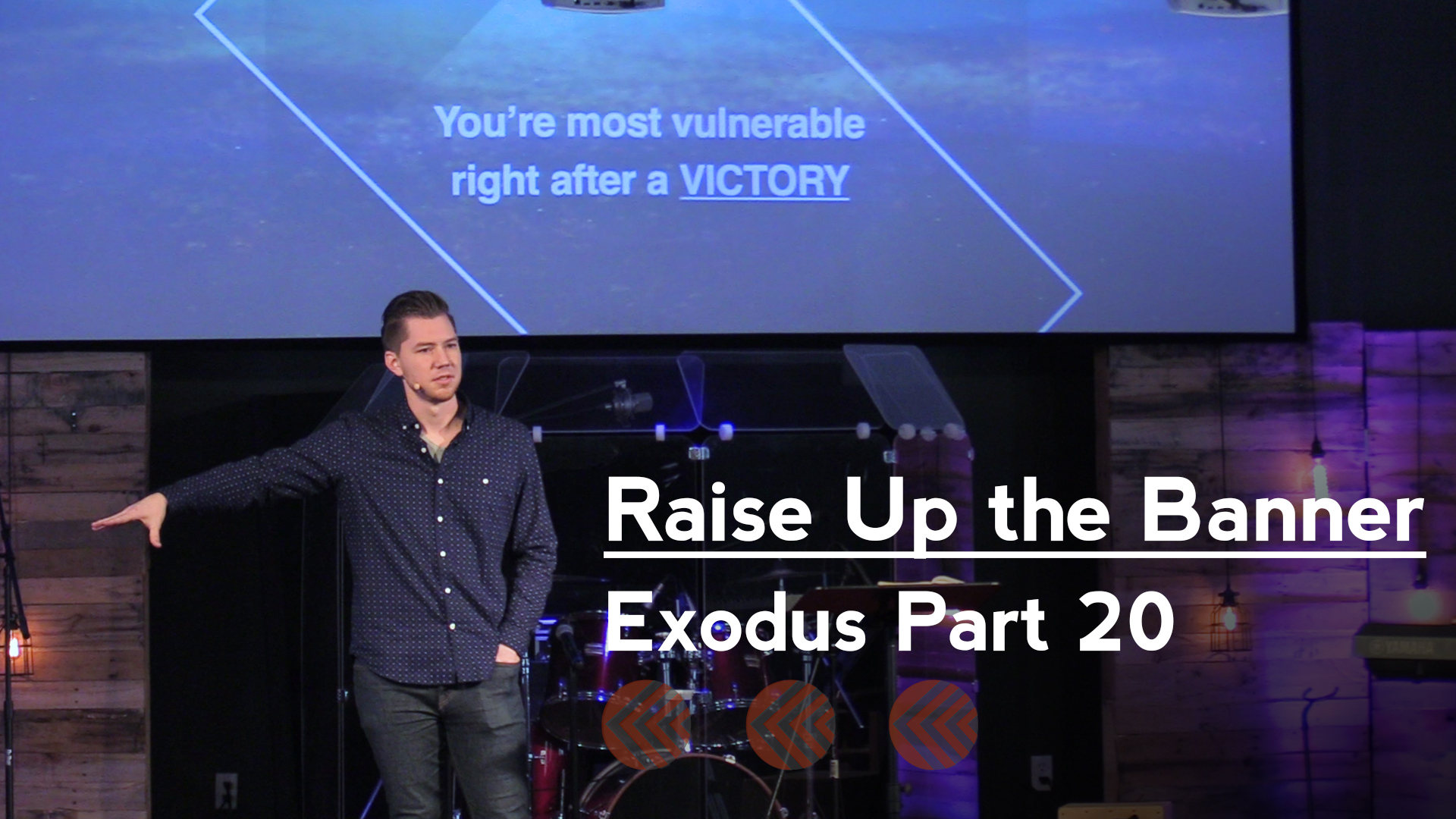 You're most vulnerable right after a VICTORY

Raise Up the Banner

Exodus Part 20